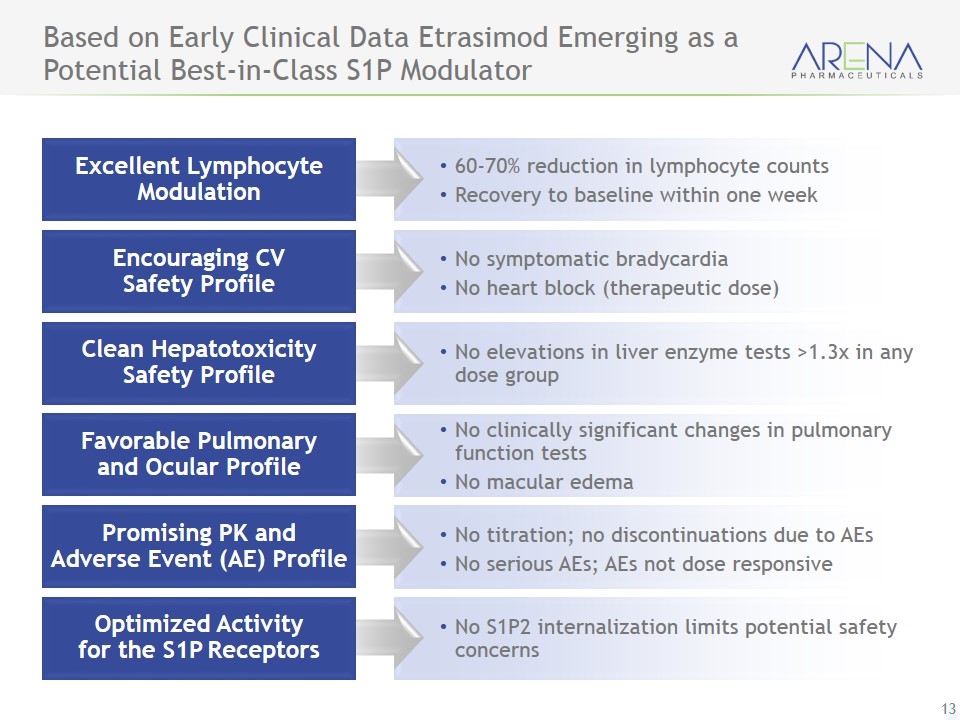 Based on Early Clinical Data Etrasimod Emerging as a Potential Best-in-Class S1P Modulator

ARENA
PHARMACEUTICALS

Excellent Lymphocyte Modulation

• 60-70% reduction in lymphocyte counts
• Recovery to baseline within one week

Encouraging CV Safety Profile

• No symptomatic bradycardia
• No heart block (therapeutic dose)

Clean Hepatotoxicity Safety Profile

• No elevations in liver enzyme tests >1.3x in any dose group

Favorable Pulmonary and Ocular Profile

• No clinically significant changes in pulmonary function tests
• No macular edema

Promising PK and Adverse Event (AE) Profile

• No titration; no discontinuations due to AEs
• No serious AEs; AEs not dose responsive

Optimized Activity for the S1P Receptors

• No S1P2 internalization limits potential safety concerns

13